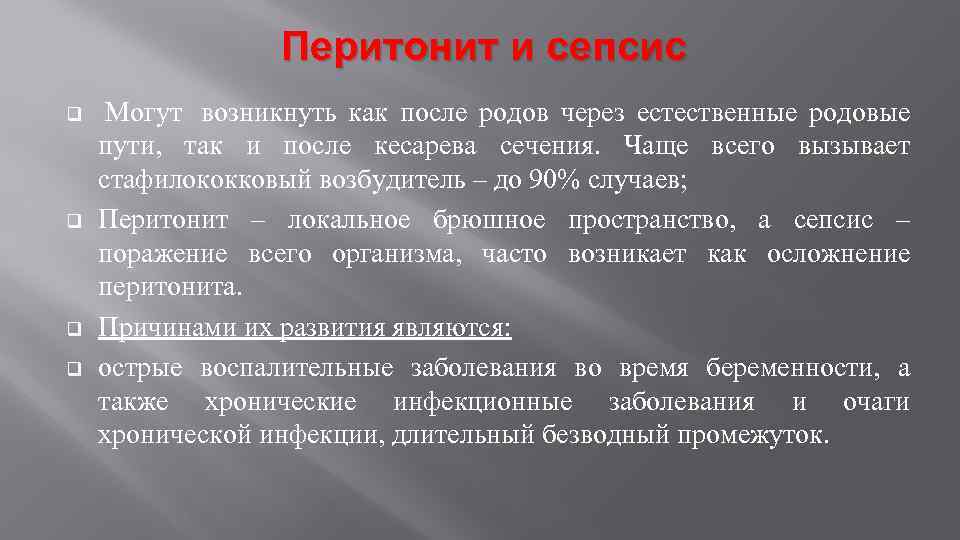 Перитонит и сепсис

Могут возникнуть как после родов через естественные родовые пути, так и после кесарева сечения. Чаще всего вызывает стафилококковый возбудитель – до 90% случаев;

Перитонит – локальное брюшное пространство, а сепсис – поражение всего организма, часто возникает как осложнение перитонита.

Причинами их развития являются:

острые воспалительные заболевания во время беременности, а также хронические инфекционные заболевания и очаги хронической инфекции, длительный безводный промежуток.